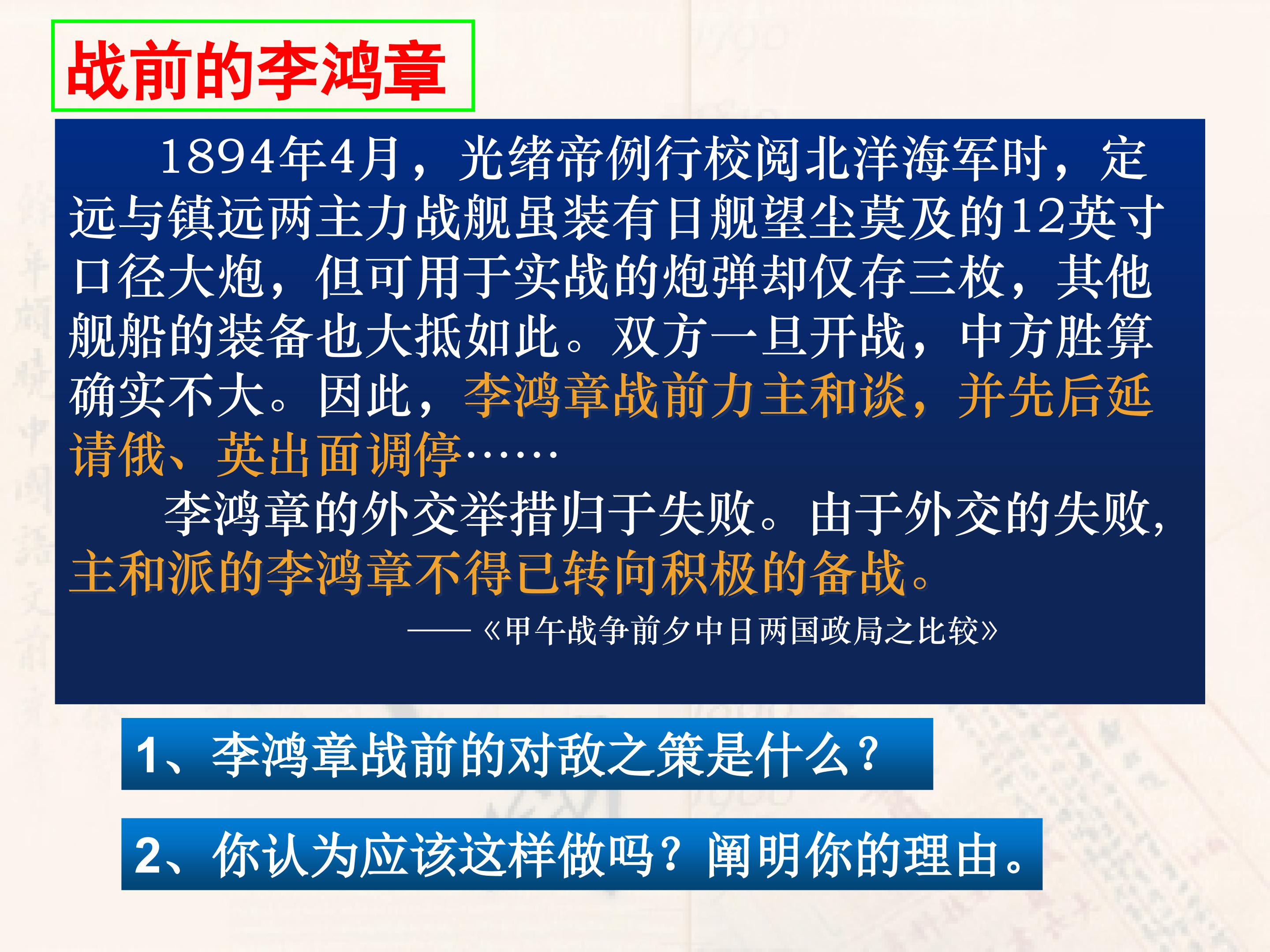 战前的李鸿章

1894年4月，光绪帝例行校阅北洋海军时，定远与镇远两主力战舰虽装有日舰望尘莫及的12英寸口径大炮，但可用于实战的炮弹却仅存三枚，其他舰船的装备也大抵如此。双方一旦开战，中方胜算确实不大。因此，李鸿章战前力主和谈，并先后延请俄、英出面调停……

李鸿章的外交举措归于失败。由于外交的失败，主和派的李鸿章不得已转向积极的备战。

——《甲午战争前夕中日两国政局之比较》

1、李鸿章战前的对敌之策是什么？

2、你认为应该这样做吗？阐明你的理由。